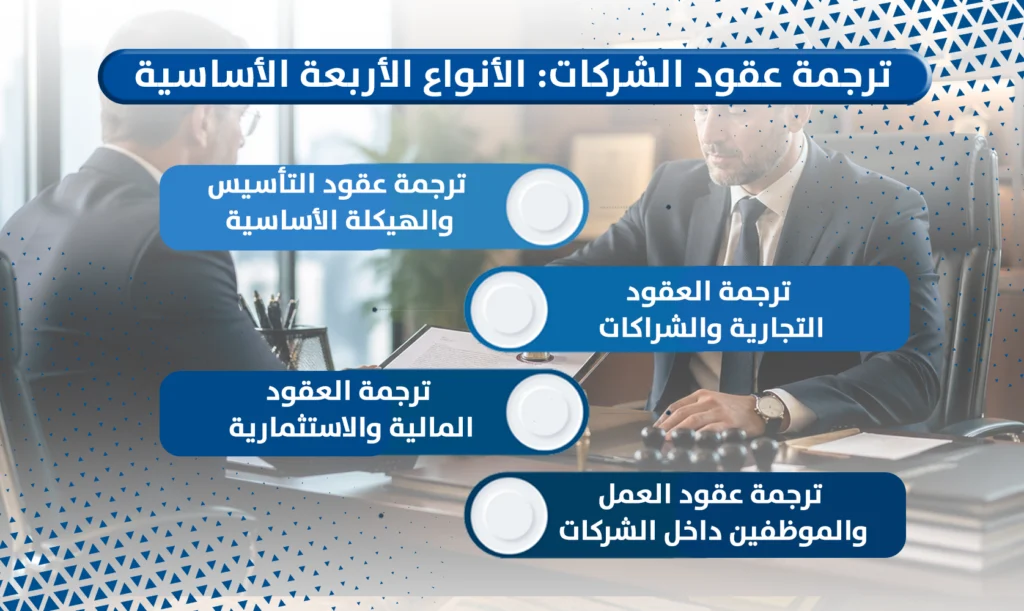 ترجمة عقود الشركات: الأنواع الأربعة الأساسية

ترجمة عقود التأسيس والهيكلة الأساسية

ترجمة العقود التجارية والشراكات

ترجمة العقود المالية والاستثمارية

ترجمة عقود العمل والموظفين داخل الشركات